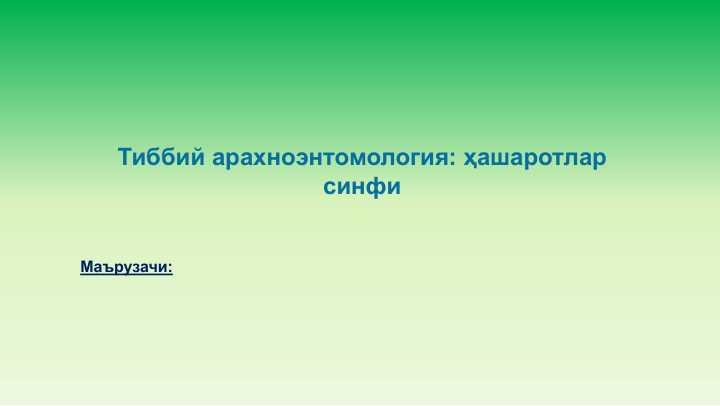 Тиббий арахноэнтомология: ҳашаротлар синфи

Маърузачи: